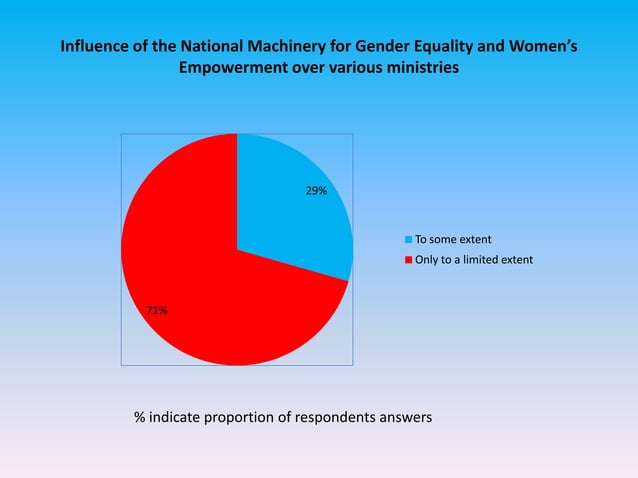 Influence of the National Machinery for Gender Equality and Women's Empowerment over various ministries

29%

71%

To some extent

Only to a limited extent

% indicate proportion of respondents answers